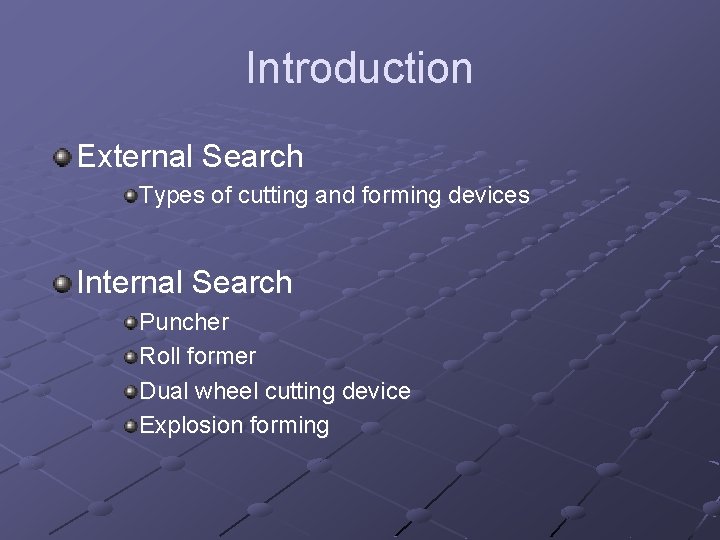 Introduction

External Search

Types of cutting and forming devices

Internal Search

Puncher

Roll former

Dual wheel cutting device

Explosion forming